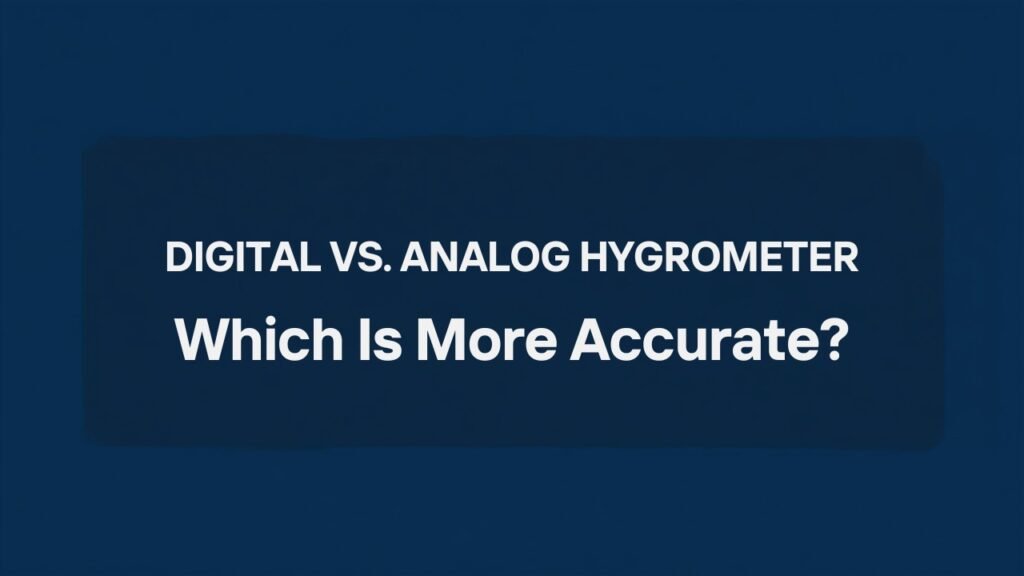 DIGITAL VS. ANALOG HYGROMETER

Which Is More Accurate?